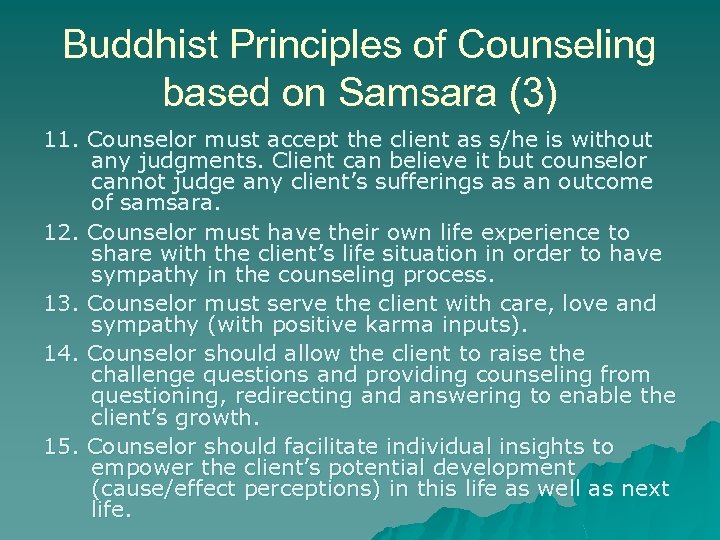 Buddhist Principles of Counseling based on Samsara (3)

11. Counselor must accept the client as s/he is without any judgments. Client can believe it but counselor cannot judge any client’s sufferings as an outcome of samsara.

12. Counselor must have their own life experience to share with the client’s life situation in order to have sympathy in the counseling process.

13. Counselor must serve the client with care, love and sympathy (with positive karma inputs).

14. Counselor should allow the client to raise the challenge questions and providing counseling from questioning, redirecting and answering to enable the client’s growth.

15. Counselor should facilitate individual insights to empower the client’s potential development (cause/effect perceptions) in this life as well as next life.